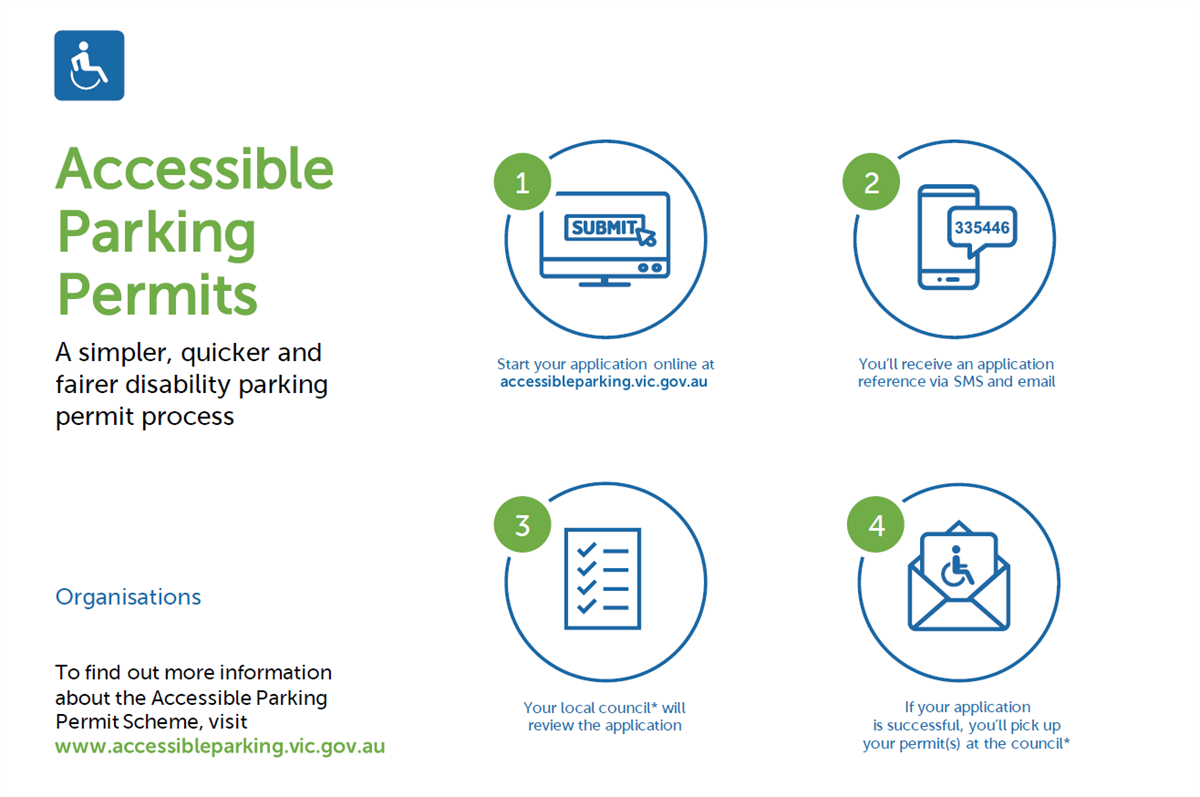 Accessible Parking Permits

A simpler, quicker and fairer disability parking permit process

Organisations

To find out more information about the Accessible Parking Permit Scheme, visit www.accessibleparking.vic.gov.au

1

SUBMIT

Start your application online at accessibleparking.vic.gov.au

2

335446

You'll receive an application reference via SMS and email

3

Your local council* will review the application

4

If your application is successful, you'll pick up your permit(s) at the council*